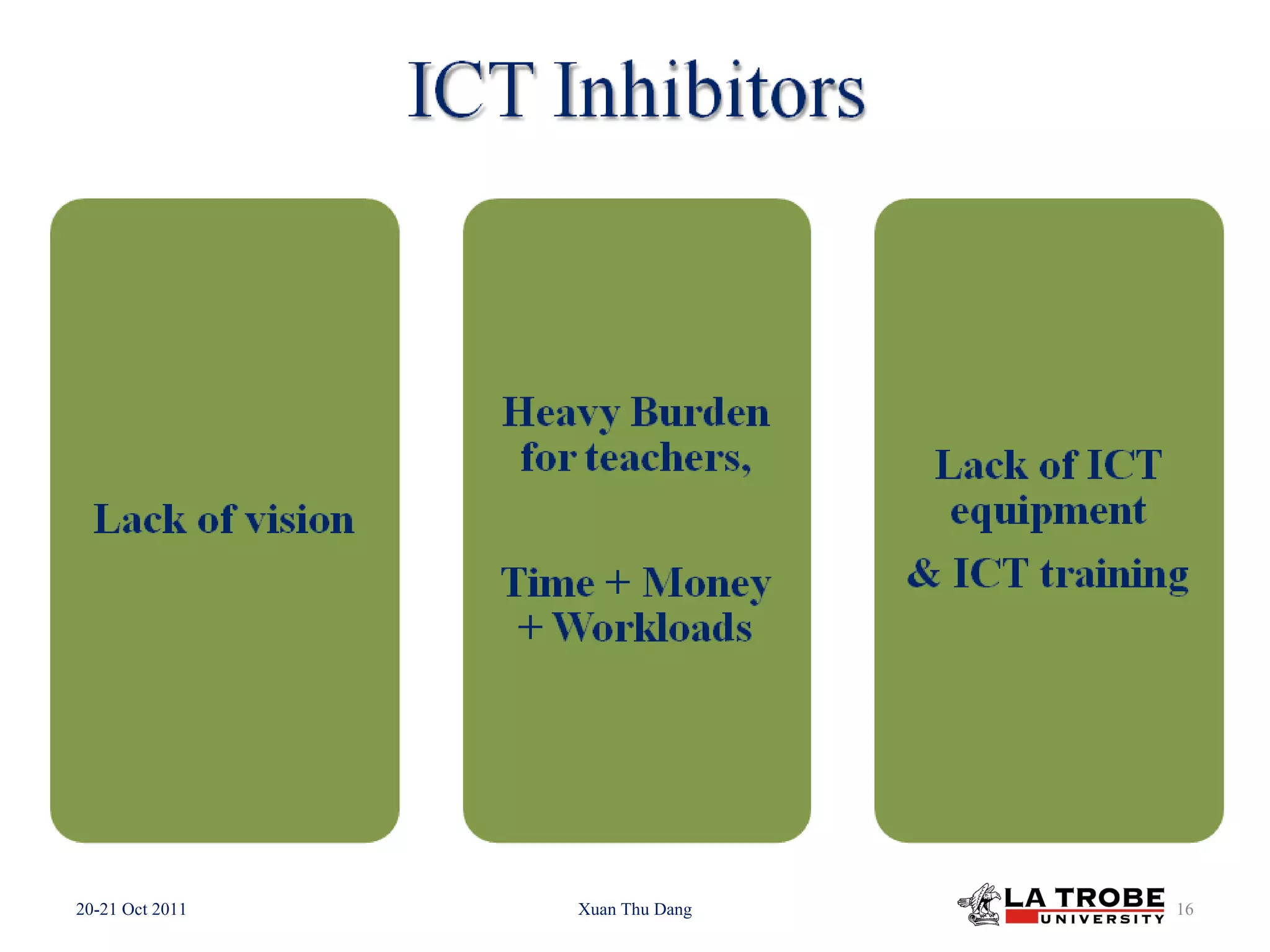 ICT Inhibitors

Lack of vision

Heavy Burden for teachers,

Time + Money + Workloads

Lack of ICT equipment

& ICT training

20-21 Oct 2011

Xuan Thu Dang

LA TROBE UNIVERSITY

16